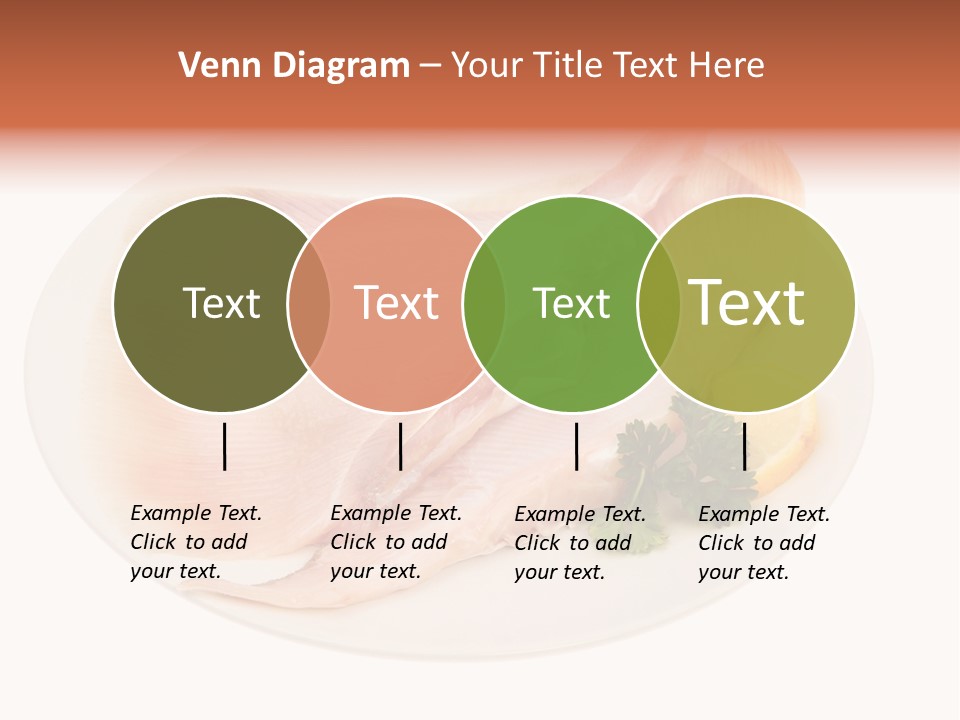 Venn Diagram – Your Title Text Here

Text

Text

Text

Text

Example Text. Click to add your text.

Example Text. Click to add your text.

Example Text. Click to add your text.

Example Text. Click to add your text.